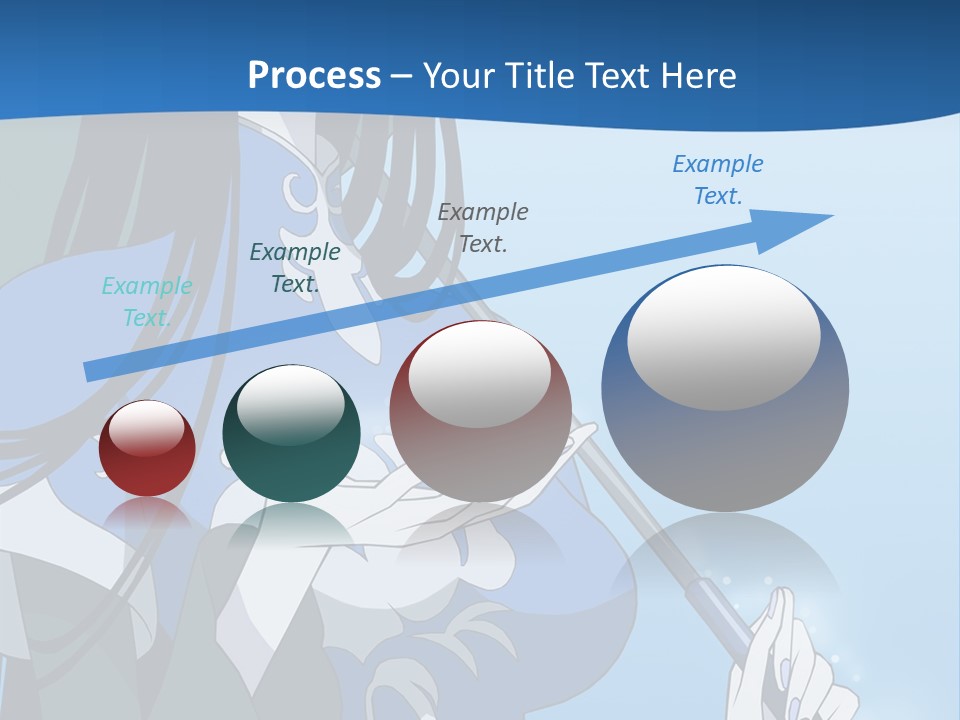 Process – Your Title Text Here

Example Text.

Example Text.

Example Text.

Example Text.